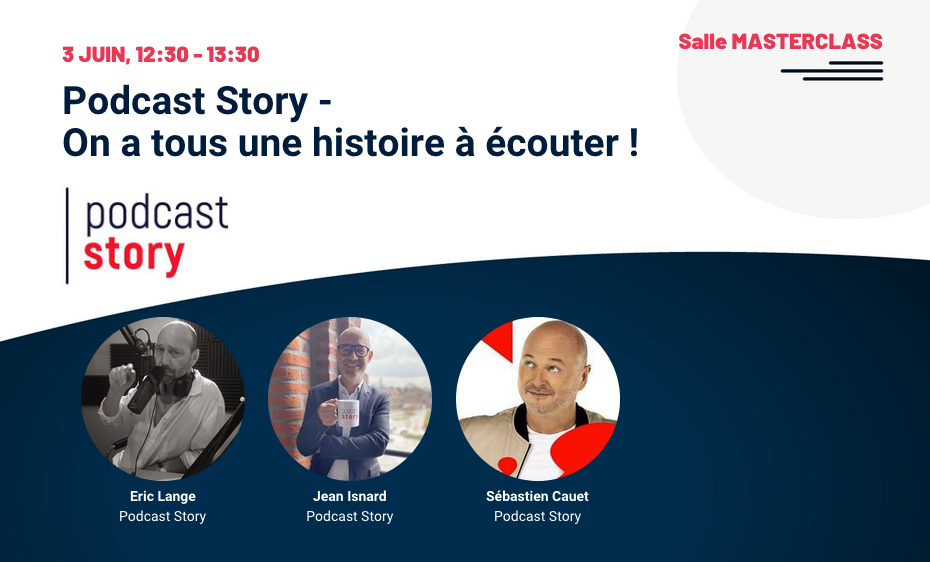 3 JUIN, 12:30 - 13:30

Salle MASTERCLASS

Podcast Story -
On a tous une histoire à écouter !

podcast
story

Eric Lange
Podcast Story

Jean Isnard
Podcast Story

Sébastien Cauet
Podcast Story